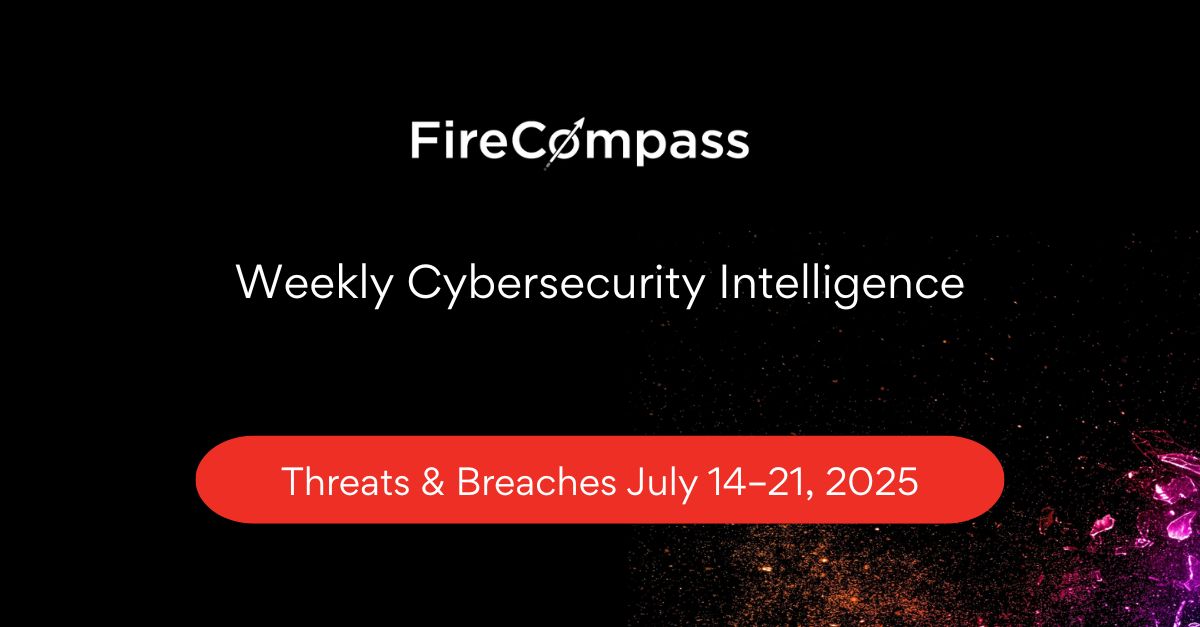 FireCompass

Weekly Cybersecurity Intelligence

Threats & Breaches July 14–21, 2025